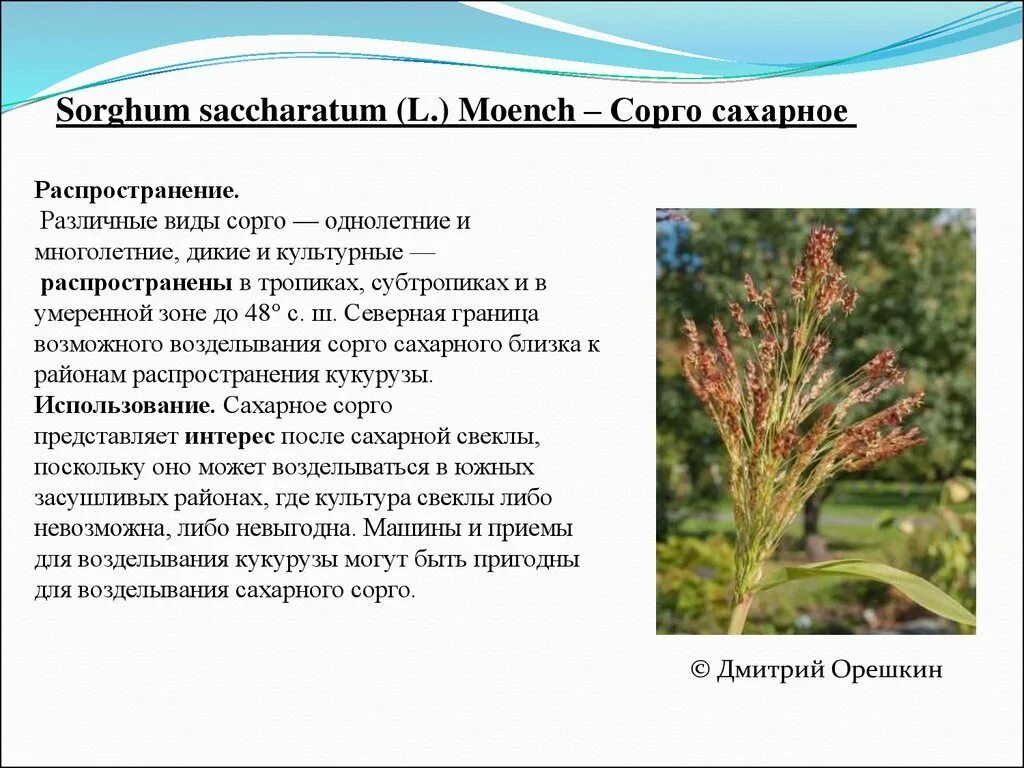 Sorghum saccharatum (L.) Moench – Сорго сахарное

Распространение.
Различные виды сорго — однолетние и многолетние, дикие и культурные — распространены в тропиках, субтропиках и в умеренной зоне до 48° с. ш. Северная граница возможного возделывания сорго сахарного близка к районам распространения кукурузы.
Использование. Сахарное сорго представляет интерес после сахарной свеклы, поскольку оно может возделываться в южных засушливых районах, где культура свеклы либо невозможна, либо невыгодна. Машины и приемы для возделывания кукурузы могут быть пригодны для возделывания сахарного сорго.

© Дмитрий Орешкин